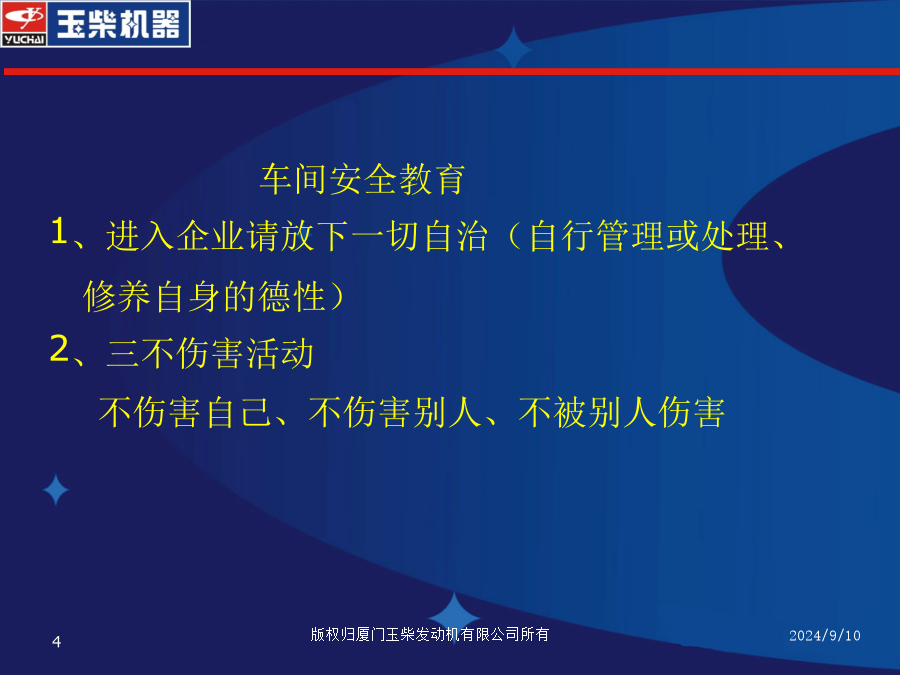 YUCHAI 玉柴机器

车间安全教育

1、进入企业请放下一切自治（自行管理或处理、修养自身的德性）

2、三不伤害活动

不伤害自己、不伤害别人、不被别人伤害

4

版权归厦门玉柴发动机有限公司所有

2024/9/10